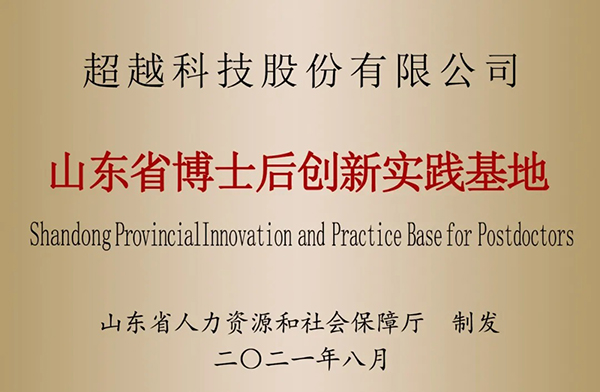 超越科技股份有限公司

山东省博士后创新实践基地

Shandong Provincial Innovation and Practice Base for Postdoctors

山东省人力资源和社会保障厅 制发

二〇二一年八月